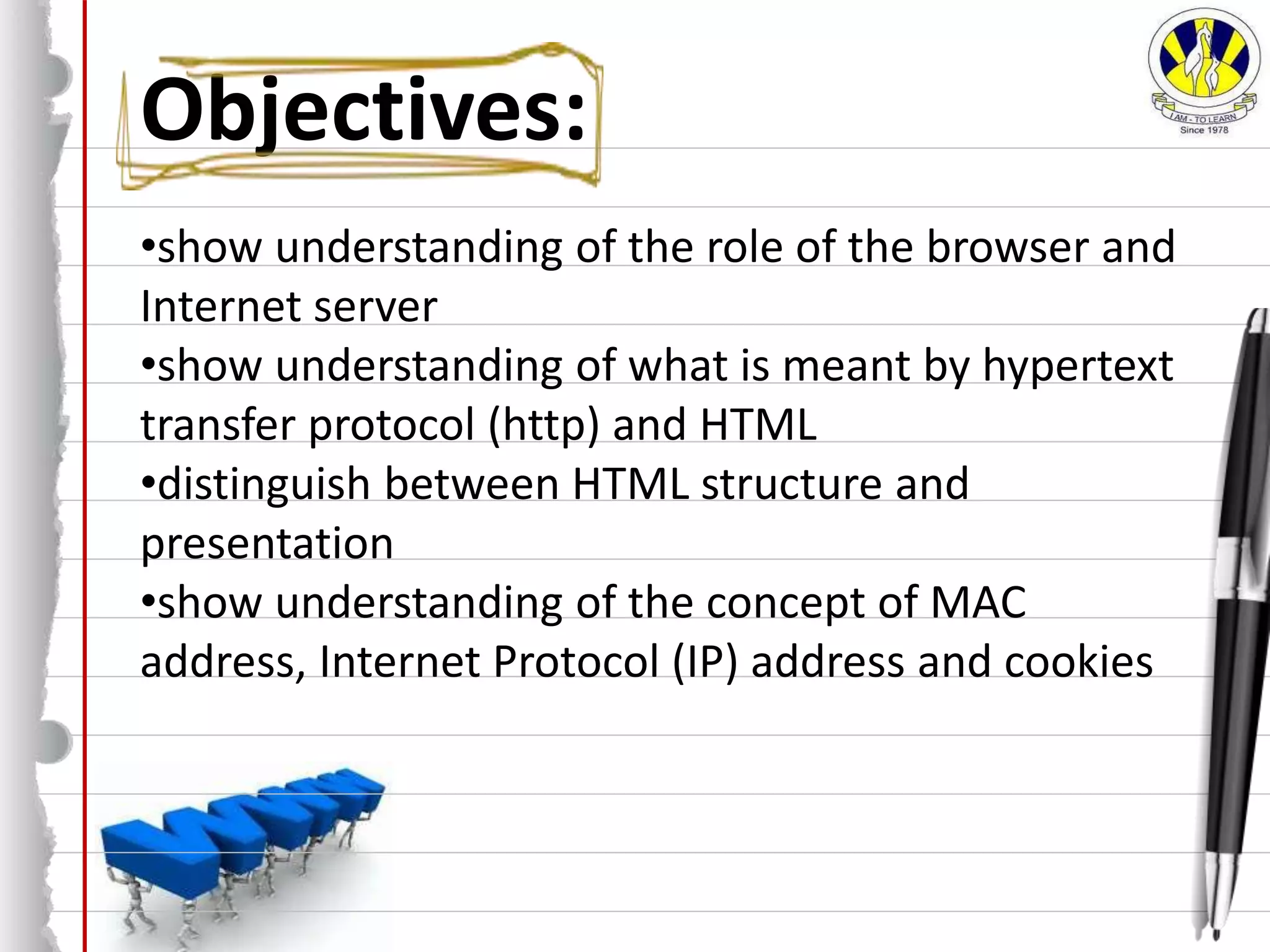 Objectives:

I AM - TO LEARN
Since 1978

•show understanding of the role of the browser and Internet server
•show understanding of what is meant by hypertext transfer protocol (http) and HTML
•distinguish between HTML structure and presentation
•show understanding of the concept of MAC address, Internet Protocol (IP) address and cookies

WWW